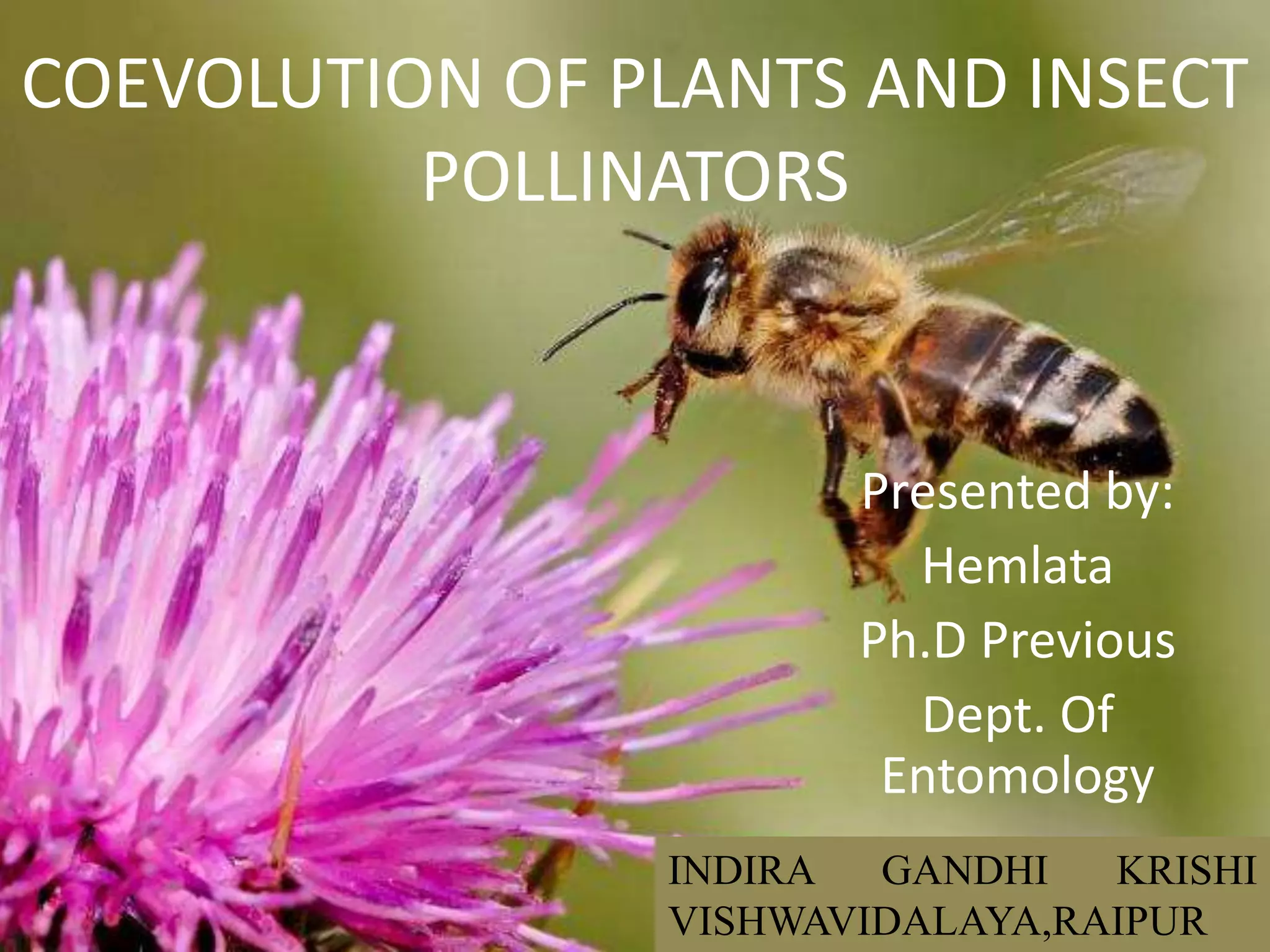 COEVOLUTION OF PLANTS AND INSECT POLLINATORS

Presented by:
Hemlata
Ph.D Previous
Dept. Of Entomology

INDIRA GANDHI KRISHI VISHWAVIDALAYA,RAIPUR